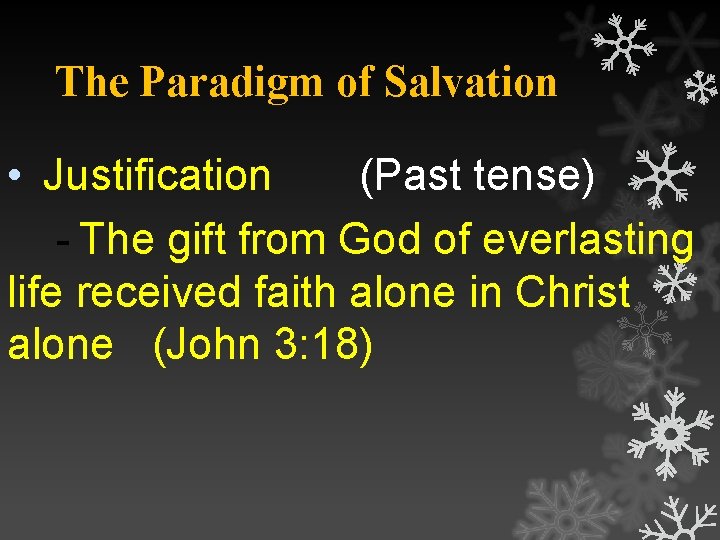 The Paradigm of Salvation

• Justification (Past tense)

- The gift from God of everlasting life received faith alone in Christ alone (John 3:18)